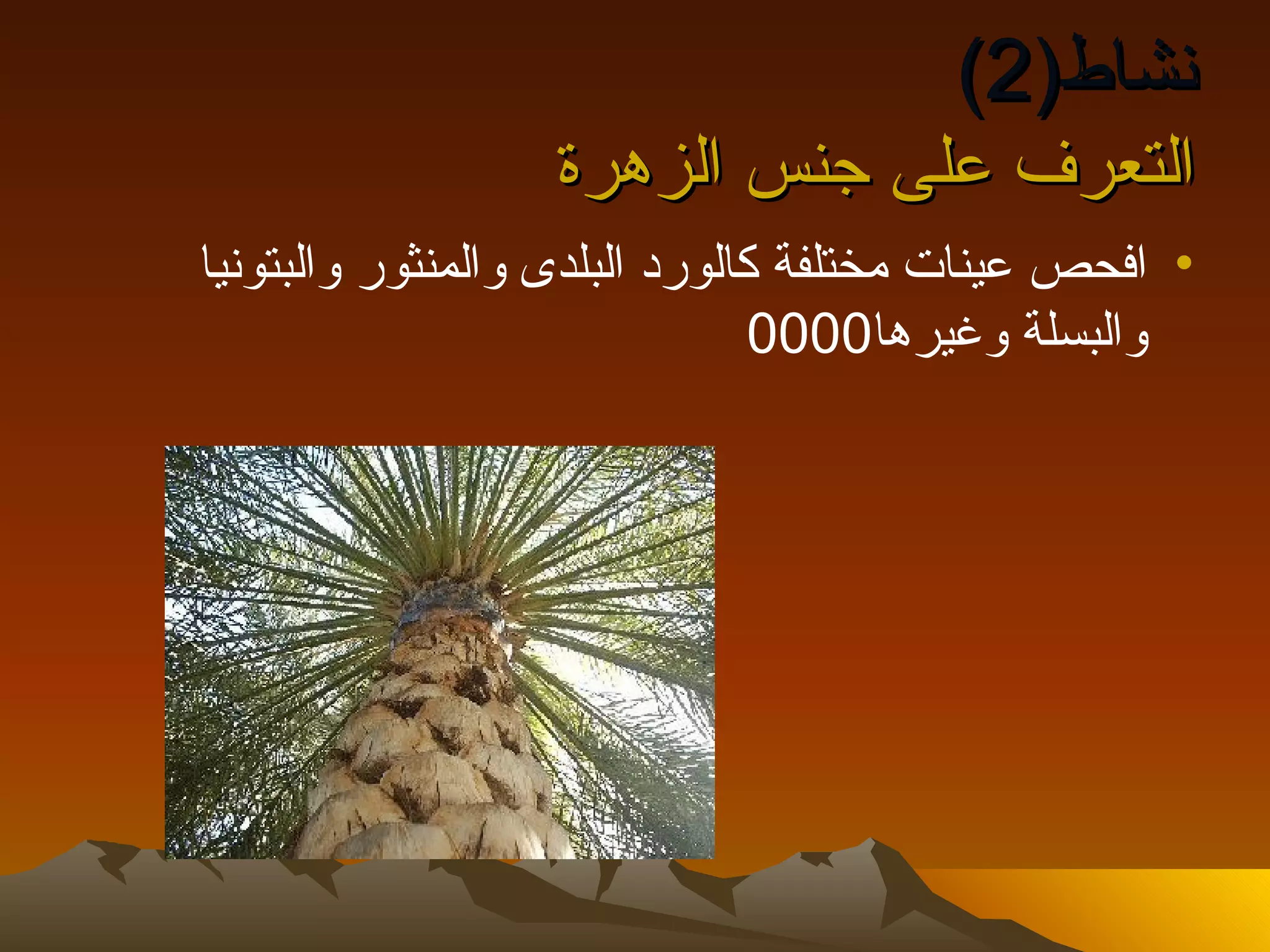 نشاط(2)

التعرف على جنس الزهرة

• افحص عينات مختلفة كالورد البلدى والمنثور والبتونيا والبسلة وغيرها0000